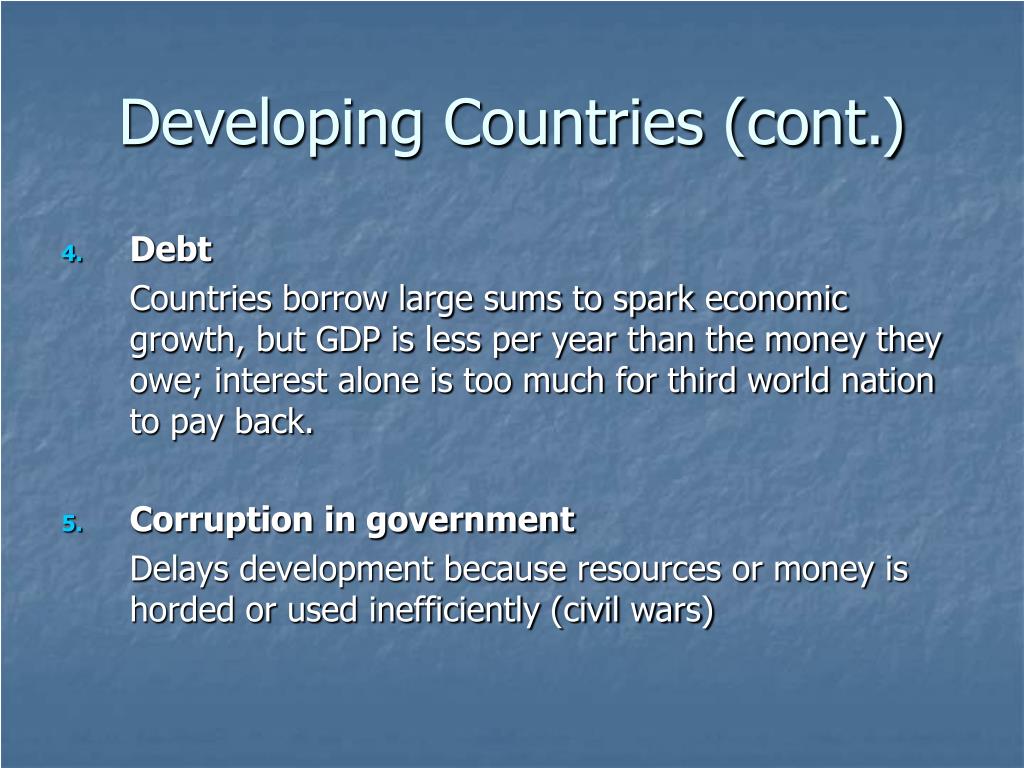 Developing Countries (cont.)

4. Debt

Countries borrow large sums to spark economic growth, but GDP is less per year than the money they owe; interest alone is too much for third world nation to pay back.

5. Corruption in government

Delays development because resources or money is horded or used inefficiently (civil wars)